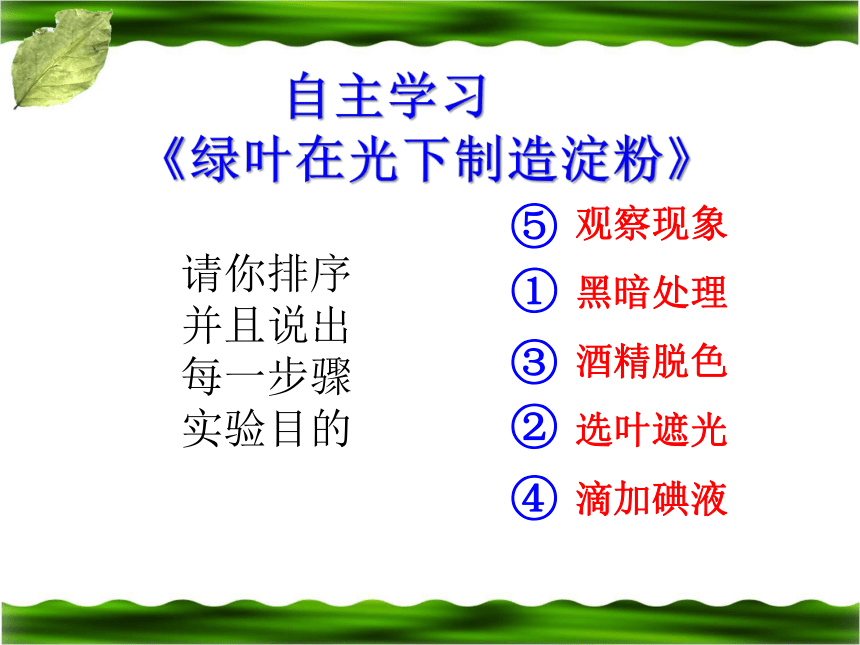 自主学习
《绿叶在光下制造淀粉》

请你排序
并且说出
每一步骤
实验目的

⑤ 观察现象
① 黑暗处理
③ 酒精脱色
② 选叶遮光
④ 滴加碘液